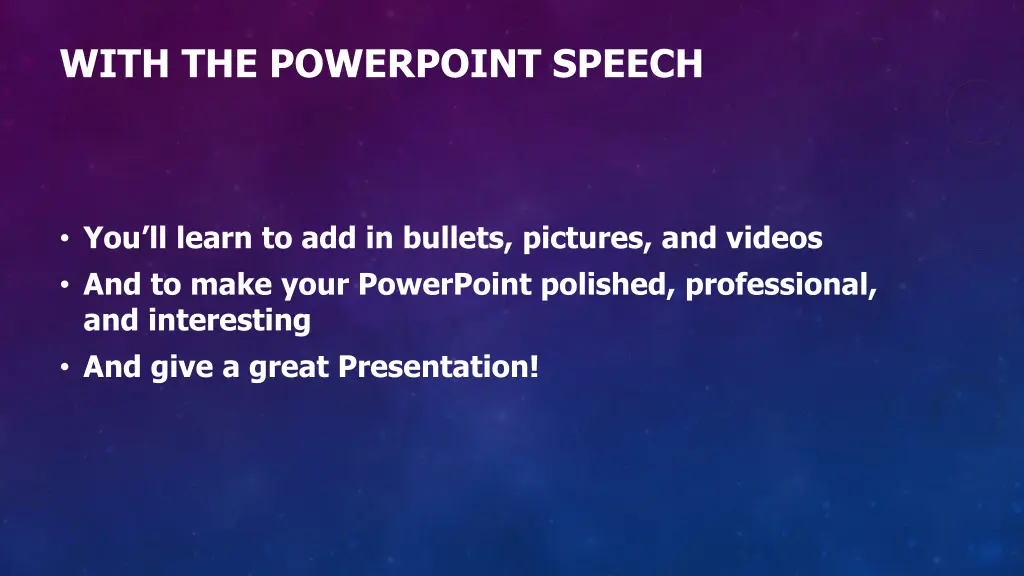 WITH THE POWERPOINT SPEECH

• You’ll learn to add in bullets, pictures, and videos
• And to make your PowerPoint polished, professional, and interesting
• And give a great Presentation!